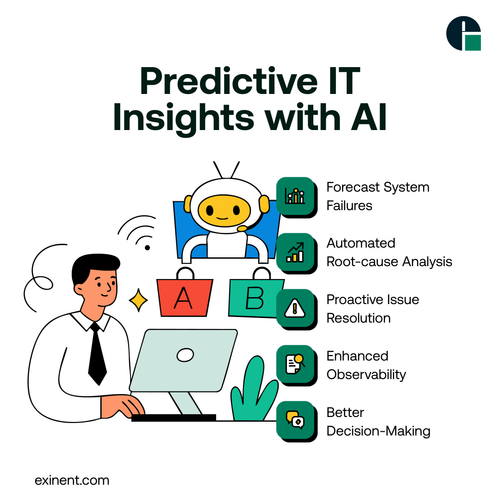 Predictive IT Insights with AI

A

B

Forecast System Failures

Automated Root-cause Analysis

Proactive Issue Resolution

Enhanced Observability

Better Decision-Making

exinent.com